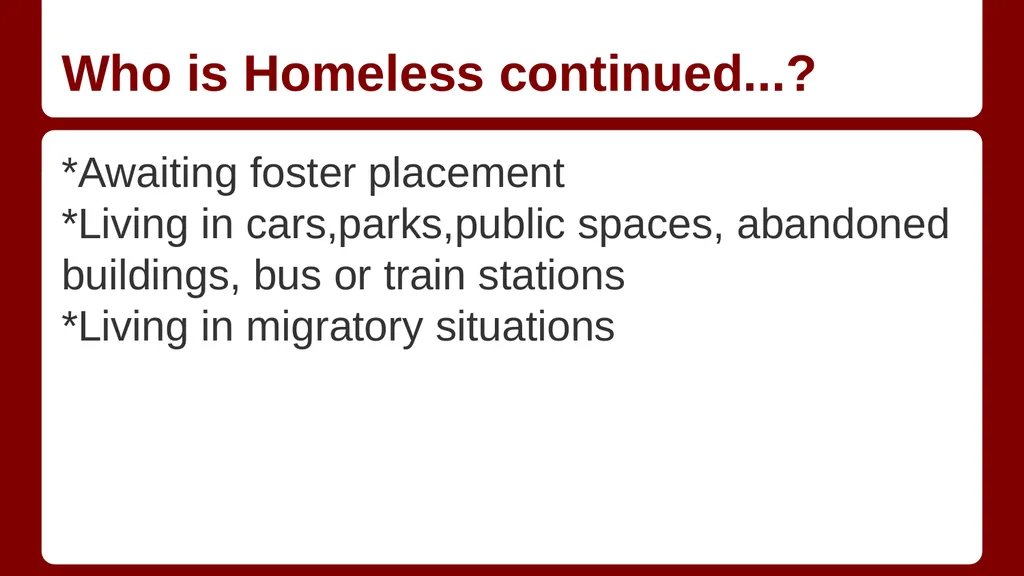 Who is Homeless continued...?

*Awaiting foster placement
*Living in cars,parks,public spaces, abandoned buildings, bus or train stations
*Living in migratory situations